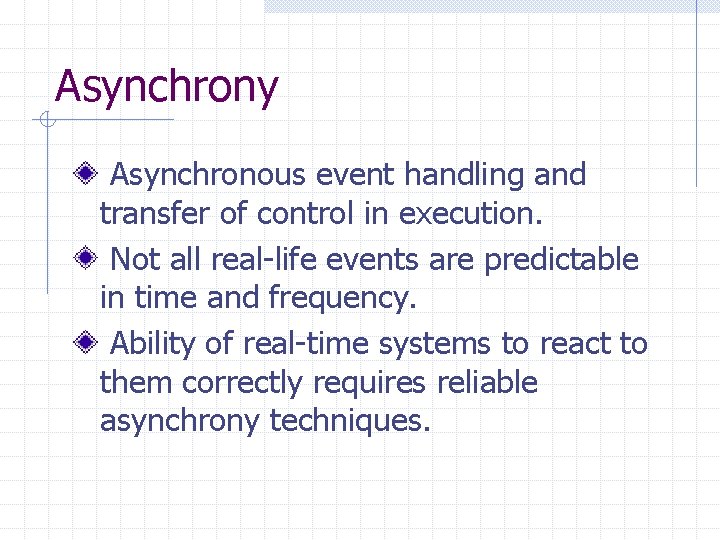 Asynchrony

Asynchronous event handling and transfer of control in execution.

Not all real-life events are predictable in time and frequency.

Ability of real-time systems to react to them correctly requires reliable asynchrony techniques.